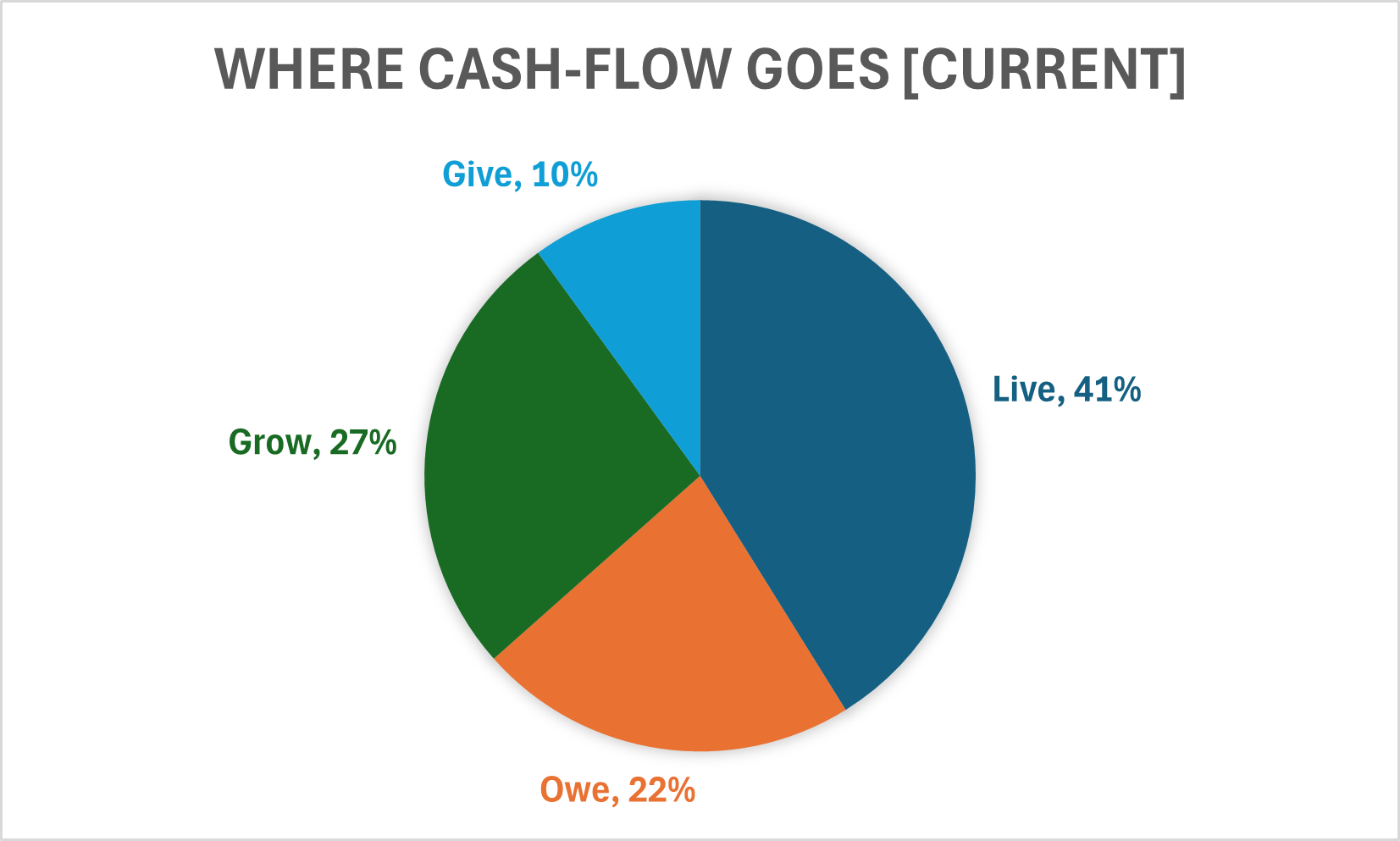 WHERE CASH-FLOW GOES [CURRENT]

Give, 10%

Live, 41%

Grow, 27%

Owe, 22%